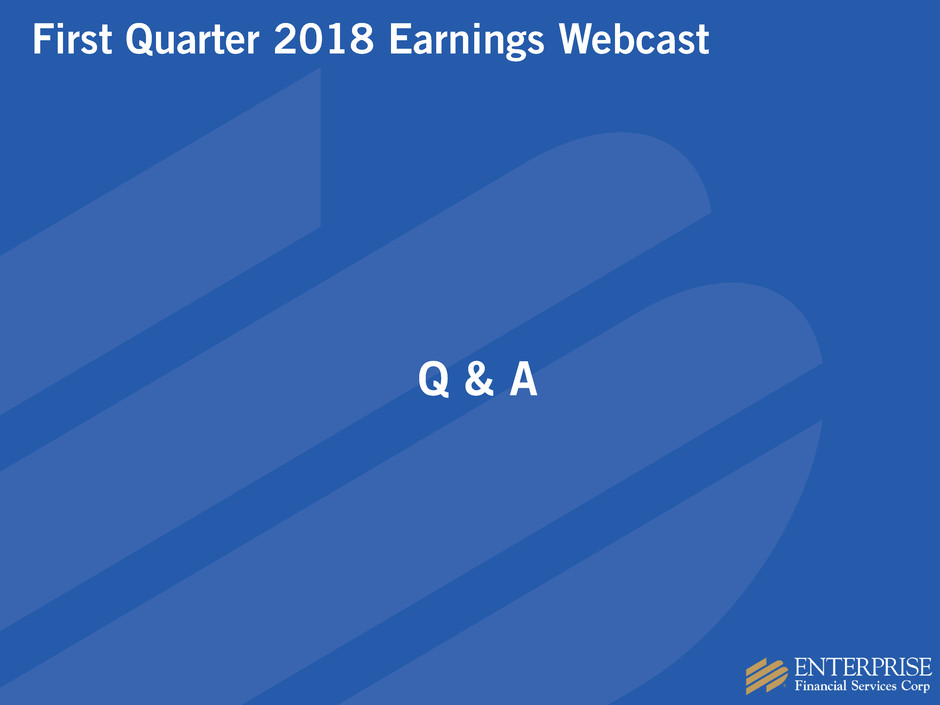 First Quarter 2018 Earnings Webcast

Q & A

ENTERPRISE
Financial Services Corp